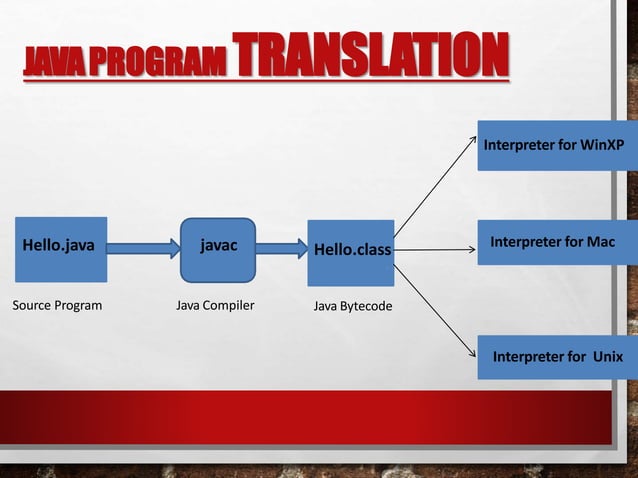 JAVA PROGRAM TRANSLATION

Hello.java

Source Program

javac

Java Compiler

Hello.class

Java Bytecode

Interpreter for WinXP

Interpreter for Mac

Interpreter for Unix